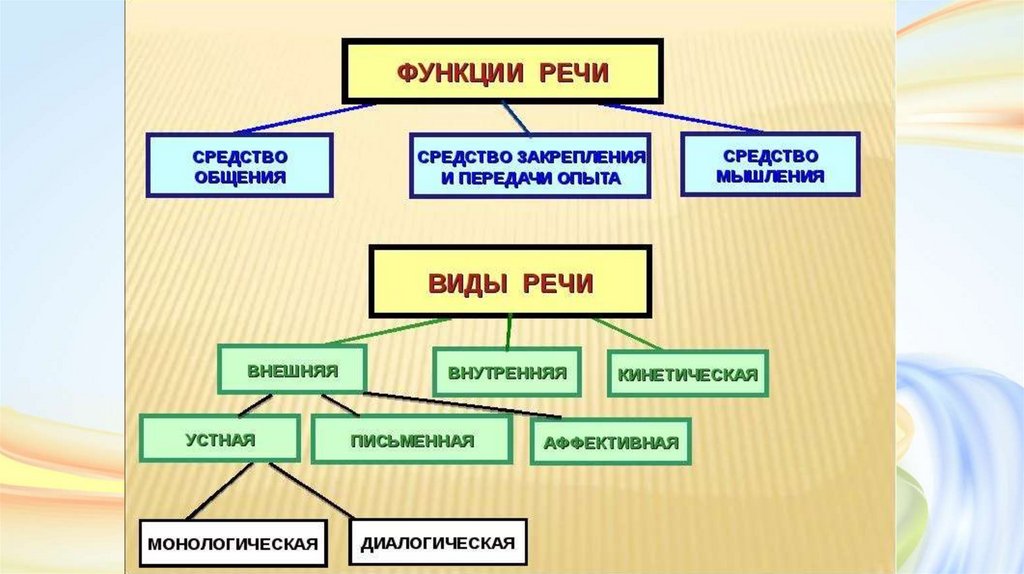 ФУНКЦИИ РЕЧИ

СРЕДСТВО ОБЩЕНИЯ

СРЕДСТВО ЗАКРЕПЛЕНИЯ И ПЕРЕДАЧИ ОПЫТА

СРЕДСТВО МЫШЛЕНИЯ

ВИДЫ РЕЧИ

ВНЕШНЯЯ

ВНУТРЕННЯЯ

КИНЕТИЧЕСКАЯ

УСТНАЯ

ПИСЬМЕННАЯ

АФФЕКТИВНАЯ

МОНОЛОГИЧЕСКАЯ

ДИАЛОГИЧЕСКАЯ